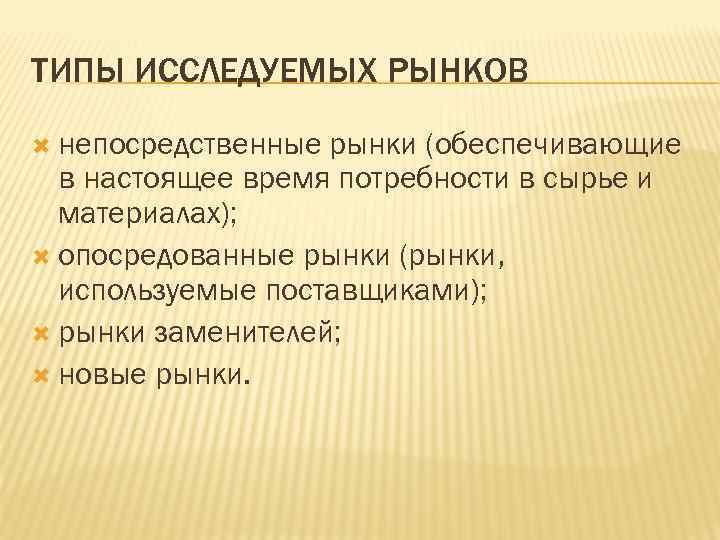 ТИПЫ ИССЛЕДУЕМЫХ РЫНКОВ

непосредственные рынки (обеспечивающие в настоящее время потребности в сырье и материалах);

опосредованные рынки (рынки, используемые поставщиками);

рынки заменителей;

новые рынки.